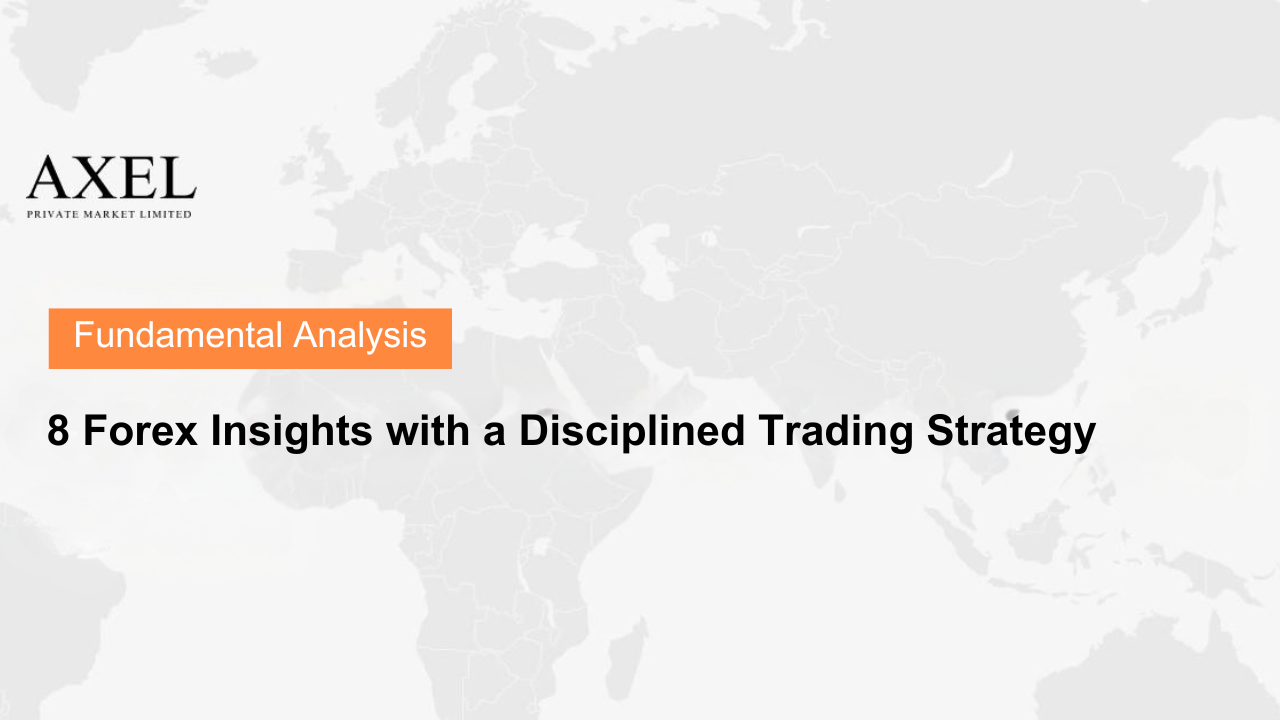 AXEL
PRIVATE MARKET LIMITED

Fundamental Analysis

8 Forex Insights with a Disciplined Trading Strategy